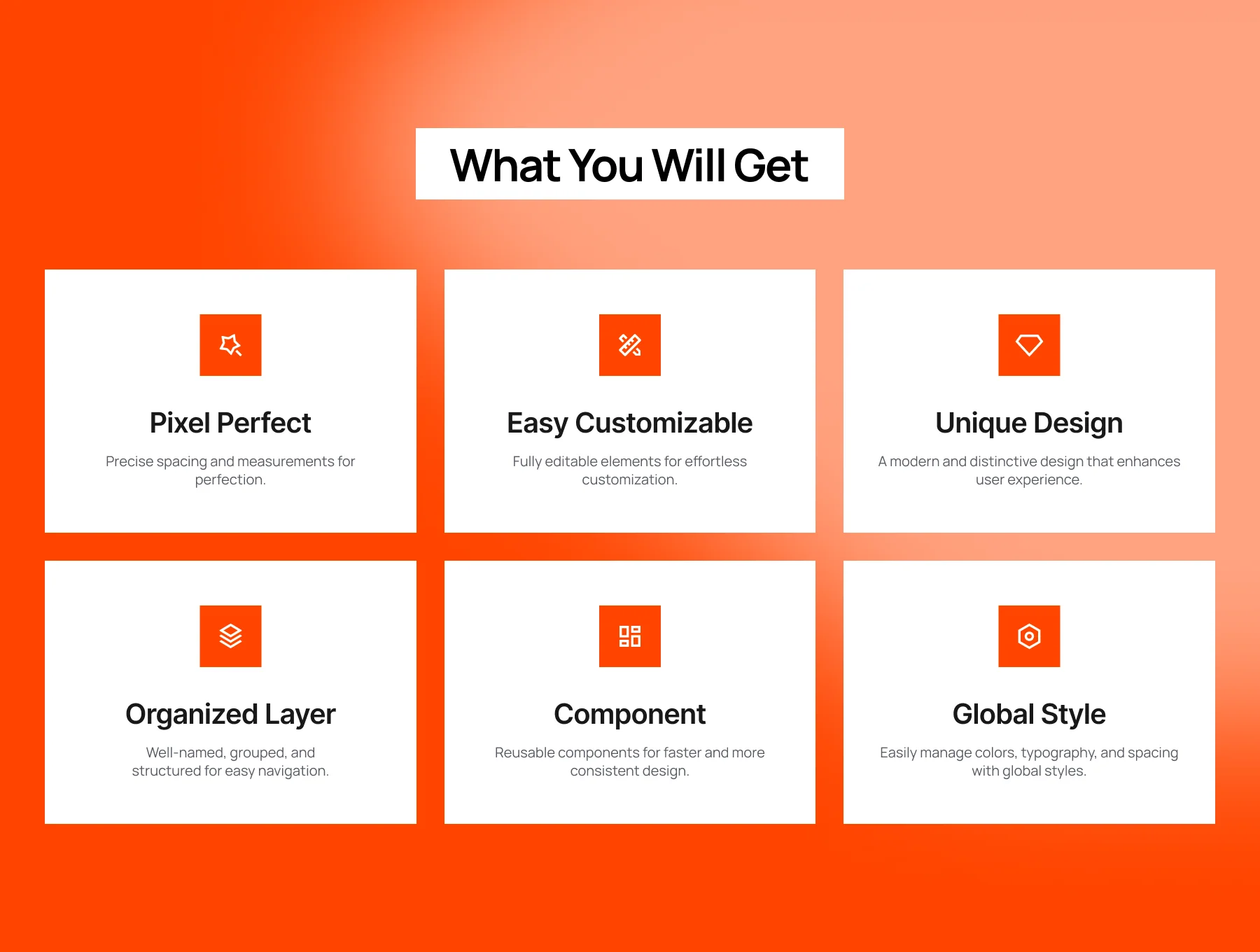 What You Will Get

Pixel Perfect

Precise spacing and measurements for perfection.

Easy Customizable

Fully editable elements for effortless customization.

Unique Design

A modern and distinctive design that enhances user experience.

Organized Layer

Well-named, grouped, and structured for easy navigation.

Component

Reusable components for faster and more consistent design.

Global Style

Easily manage colors, typography, and spacing with global styles.